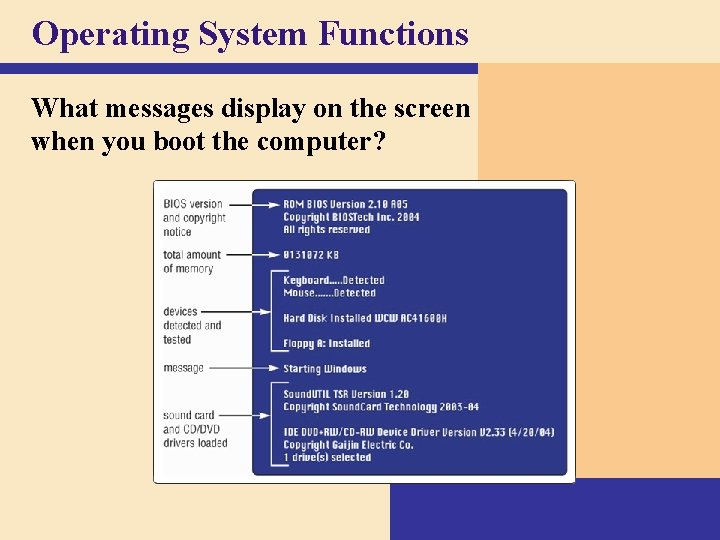 Operating System Functions

What messages display on the screen when you boot the computer?

BIOS version and copyright notice

total amount of memory

devices detected and tested

message

sound card and CD/DVD drivers loaded

ROM BIOS Version 2.10 A05
Copyright BIOSTech Inc. 2004
All rights reserved

0131072 KB

Keyboard.....Detected
Mouse.......Detected

Hard Disk Installed WCW AC41600H

Floppy A: Installed

Starting Windows

SoundUTIL TSR Version 1.20
Copyright SoundCard Technology 2003-04

IDE DVD+RW/CD-RW Device Driver Version V2.33 (4/20/04)
Copyright Gaijin Electric Co.
1 drive(s) selected